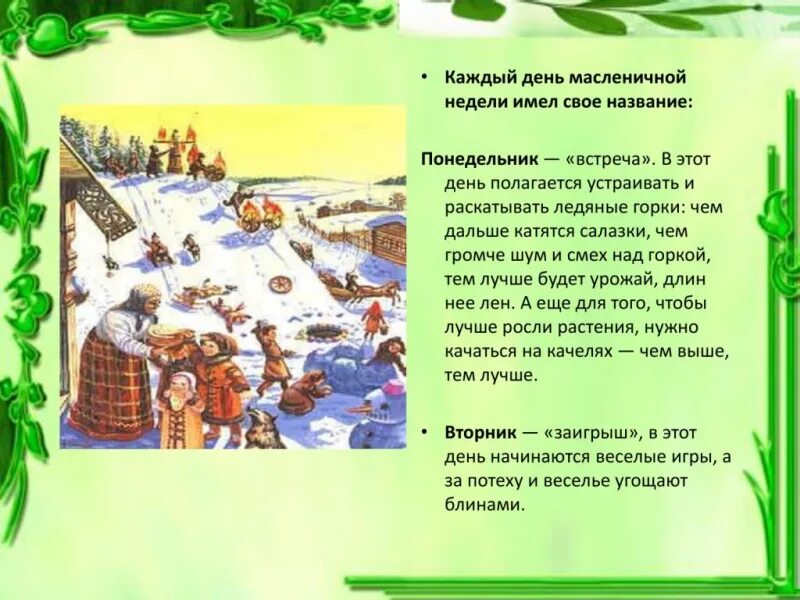 • Каждый день масленичной недели имел свое название:

Понедельник — «встреча». В этот день полагается устраивать и раскатывать ледяные горки: чем дальше катятся салазки, чем громче шум и смех над горкой, тем лучше будет урожай, длин нее лен. А еще для того, чтобы лучше росли растения, нужно качаться на качелях — чем выше, тем лучше.

• Вторник — «заигрыш», в этот день начинаются веселые игры, а за потеху и веселье угощают блинами.